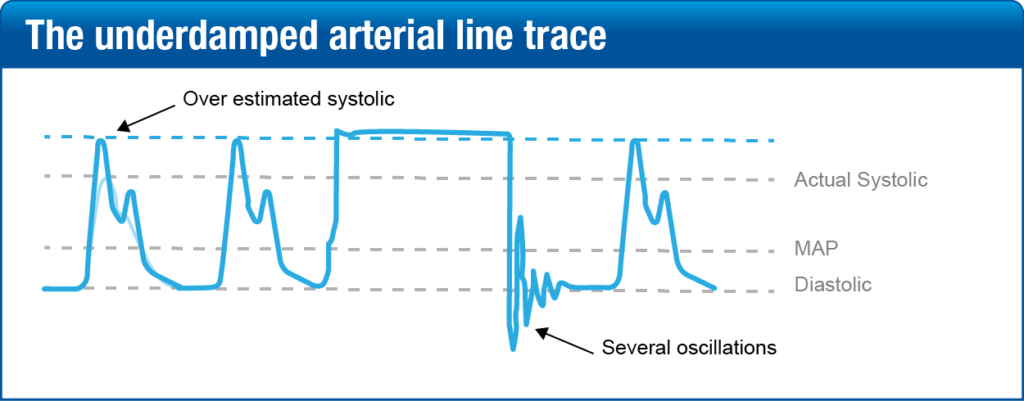 The underdamped arterial line trace

Over estimated systolic

Actual Systolic

MAP

Diastolic

Several oscillations